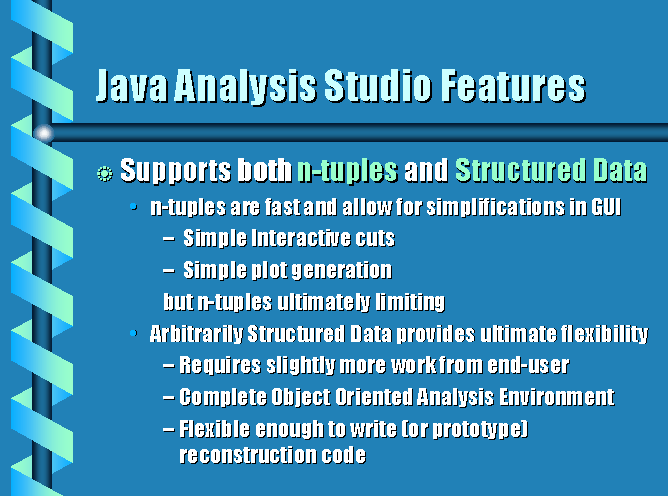 Java Analysis Studio Features

Supports both n-tuples and Structured Data

• n-tuples are fast and allow for simplifications in GUI

– Simple Interactive cuts

– Simple plot generation

but n-tuples ultimately limiting

• Arbitrarily Structured Data provides ultimate flexibility

– Requires slightly more work from end-user

– Complete Object Oriented Analysis Environment

– Flexible enough to write (or prototype) reconstruction code